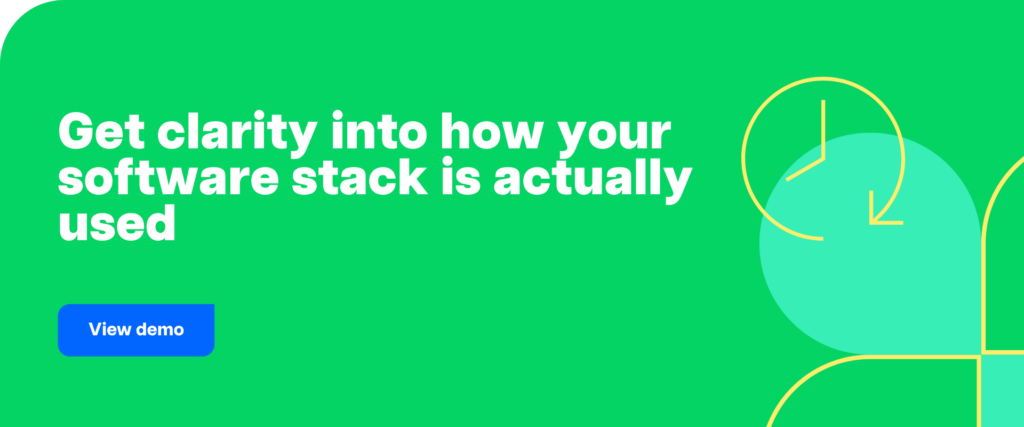 Get clarity into how your software stack is actually used

View demo